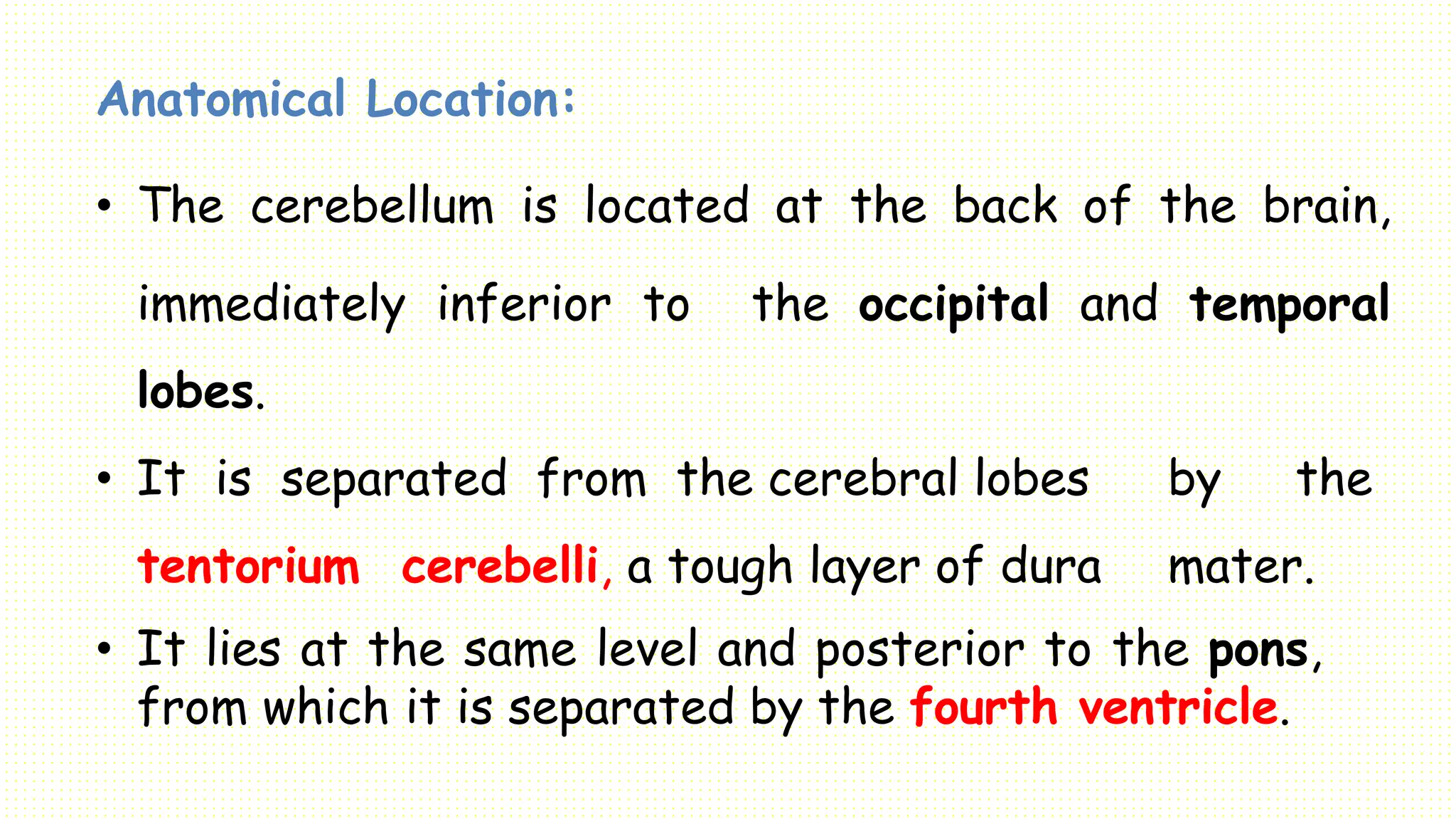 Anatomical Location:

• The cerebellum is located at the back of the brain, immediately inferior to the occipital and temporal lobes.

• It is separated from the cerebral lobes by the tentorium cerebelli, a tough layer of dura mater.

• It lies at the same level and posterior to the pons, from which it is separated by the fourth ventricle.